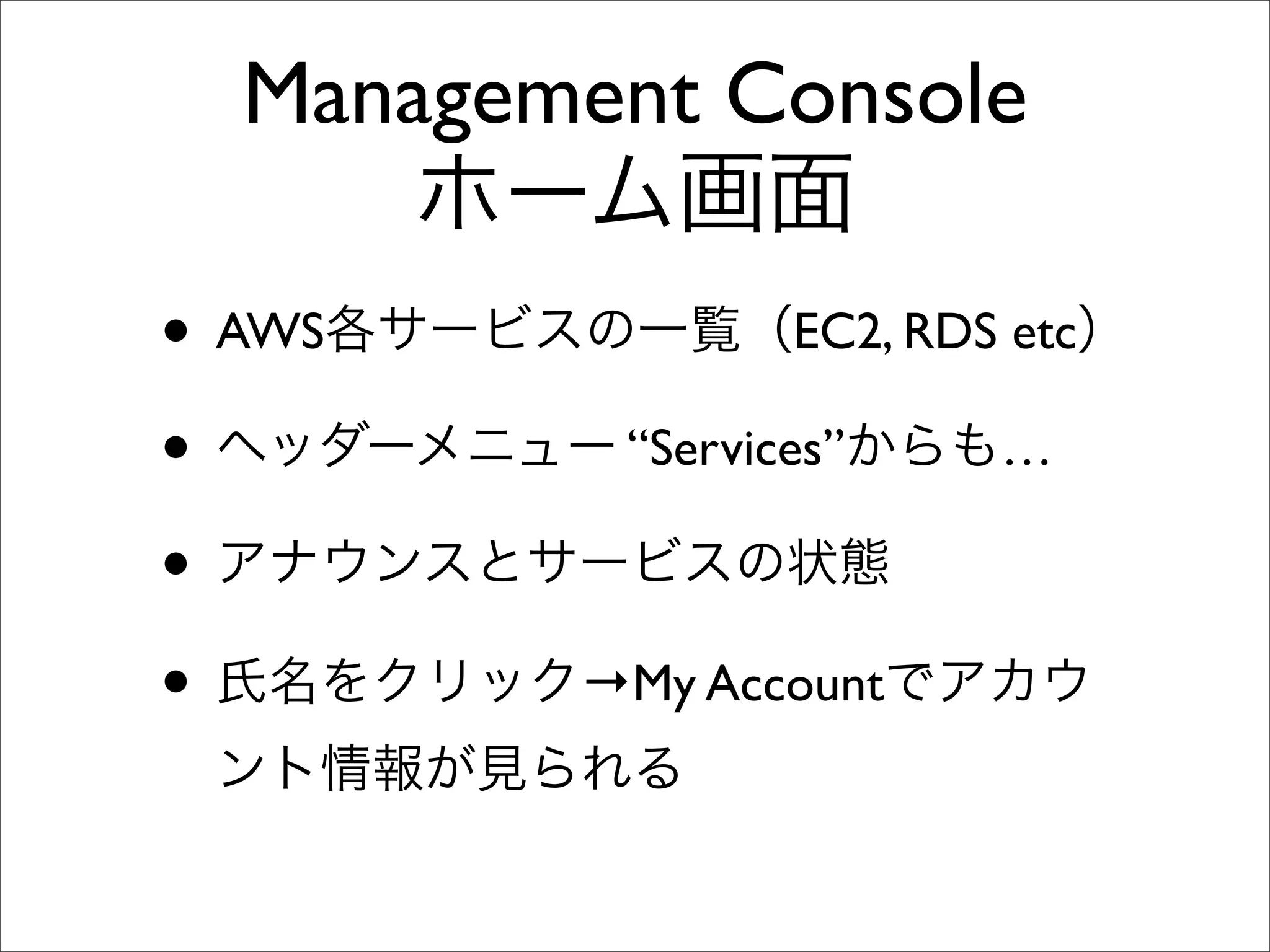 Management Console
ホーム画面

• AWS各サービスの一覧（EC2, RDS etc）

• ヘッダーメニュー “Services”からも…

• アナウンスとサービスの状態

• 氏名をクリック→My Accountでアカウント情報が見られる